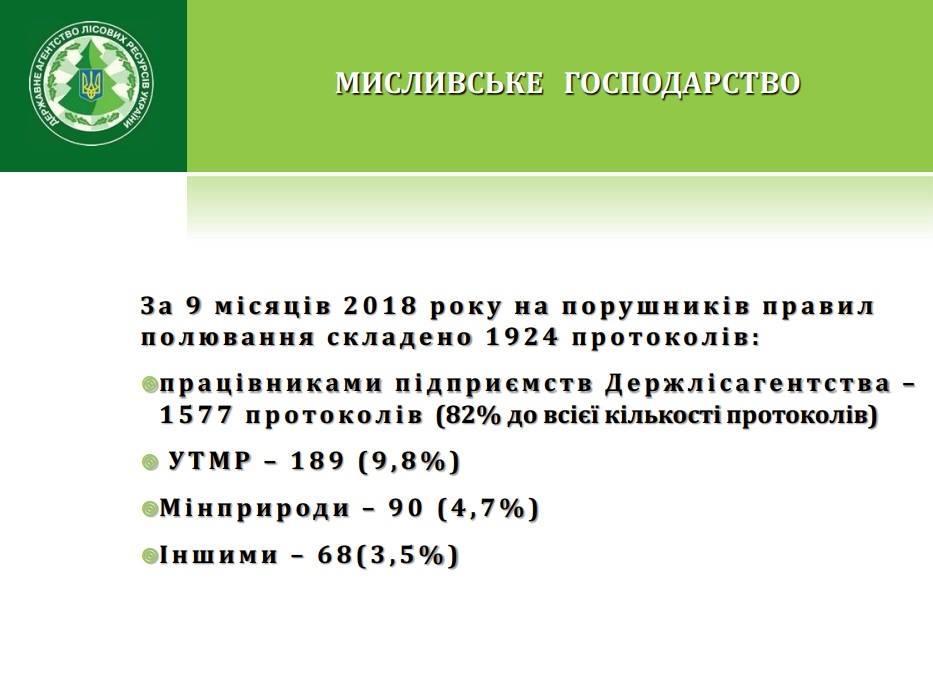 ДЕРЖАВНЕ АГЕНТСТВО ЛІСОВИХ РЕСУРСІВ УКРАЇНИ

МИСЛИВСЬКЕ ГОСПОДАРСТВО

За 9 місяців 2018 року на порушників правил полювання складено 1924 протоколів:

працівниками підприємств Держлісагентства – 1577 протоколів (82% до всієї кількості протоколів)

УТМР – 189 (9,8%)

Мінприроди – 90 (4,7%)

Іншими – 68(3,5%)